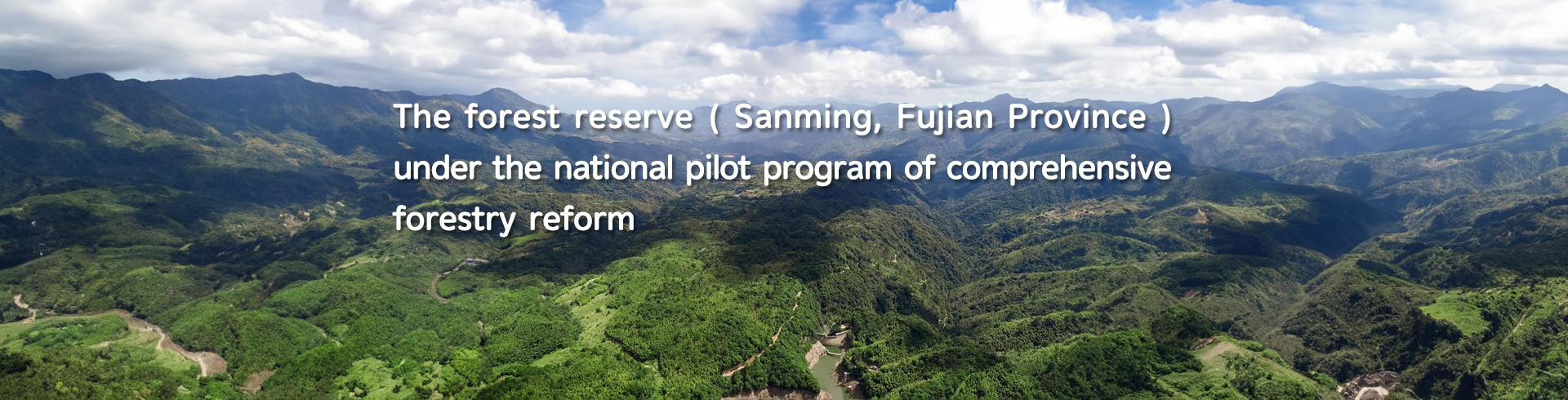 The forest reserve ( Sanming, Fujian Province ) under the national pilot program of comprehensive forestry reform